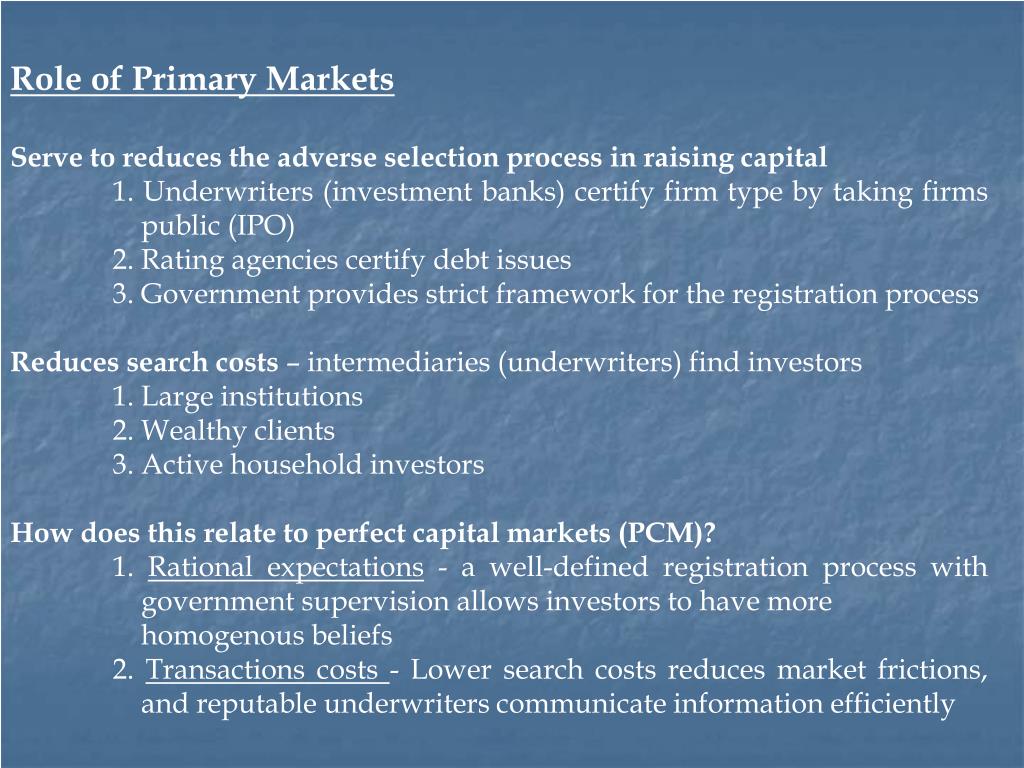 Role of Primary Markets

Serve to reduces the adverse selection process in raising capital

1. Underwriters (investment banks) certify firm type by taking firms public (IPO)
2. Rating agencies certify debt issues
3. Government provides strict framework for the registration process

Reduces search costs – intermediaries (underwriters) find investors

1. Large institutions
2. Wealthy clients
3. Active household investors

How does this relate to perfect capital markets (PCM)?

1. Rational expectations - a well-defined registration process with government supervision allows investors to have more homogenous beliefs
2. Transactions costs - Lower search costs reduces market frictions, and reputable underwriters communicate information efficiently